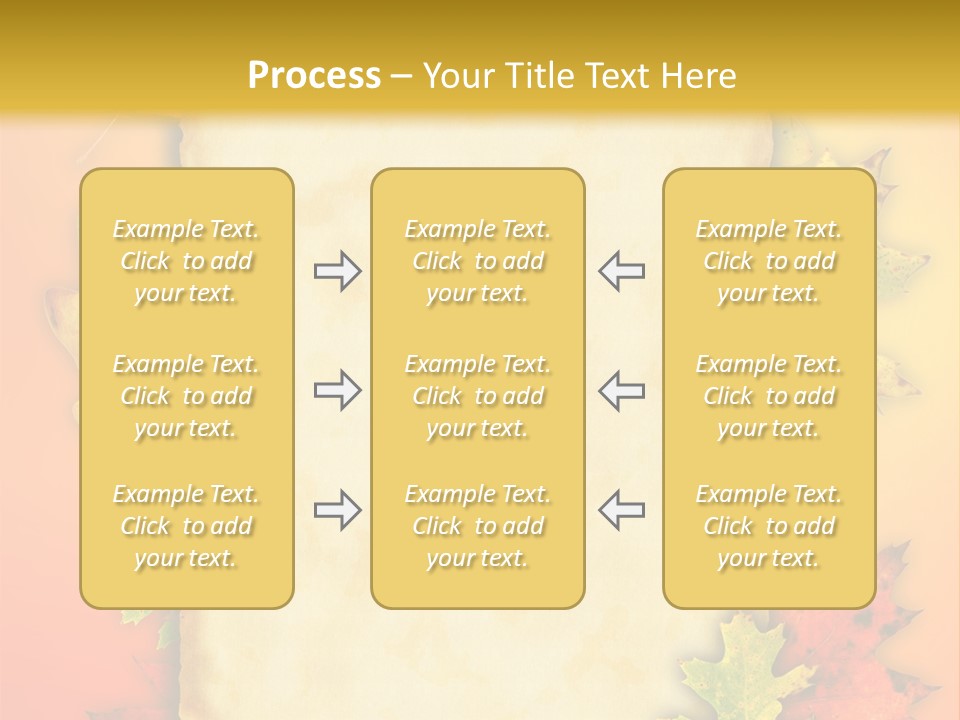 Process – Your Title Text Here

Example Text. Click to add your text.

Example Text. Click to add your text.

Example Text. Click to add your text.

Example Text. Click to add your text.

Example Text. Click to add your text.

Example Text. Click to add your text.

Example Text. Click to add your text.

Example Text. Click to add your text.

Example Text. Click to add your text.